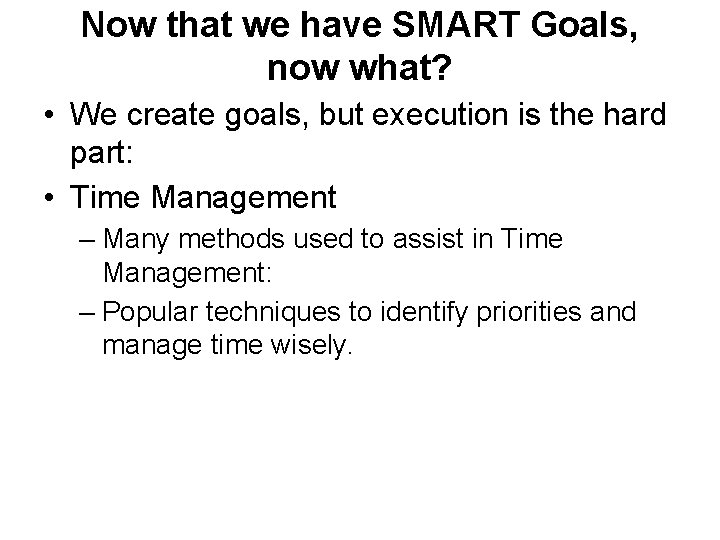 Now that we have SMART Goals, now what?

• We create goals, but execution is the hard part:

• Time Management

– Many methods used to assist in Time Management:

– Popular techniques to identify priorities and manage time wisely.